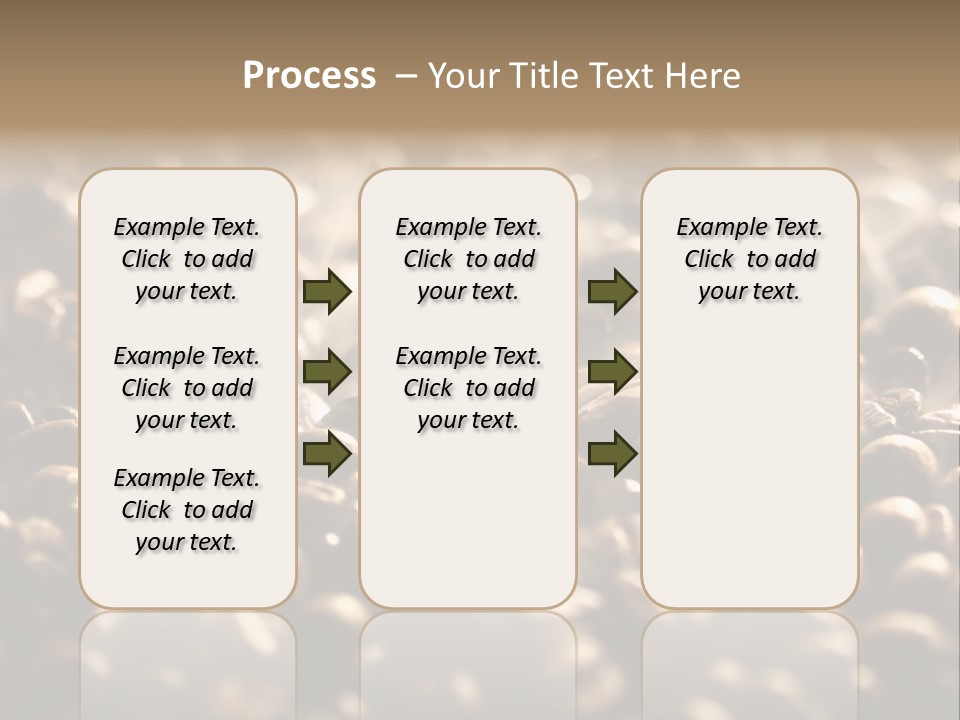 Process – Your Title Text Here

Example Text. Click to add your text.

Example Text. Click to add your text.

Example Text. Click to add your text.

Example Text. Click to add your text.

Example Text. Click to add your text.

Example Text. Click to add your text.